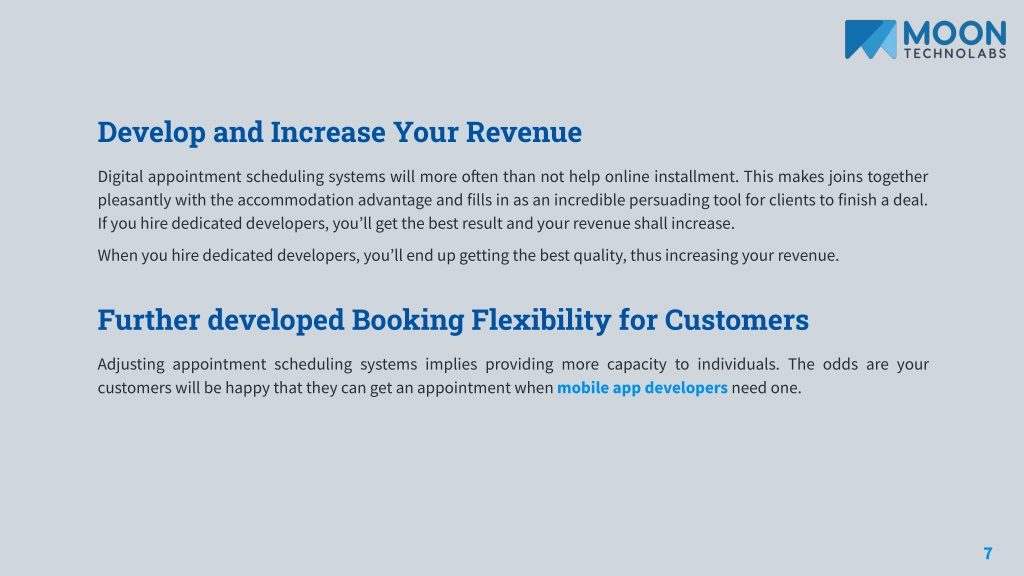 MOON
TECHNOLABS

Develop and Increase Your Revenue

Digital appointment scheduling systems will more often than not help online installment. This makes joins together pleasantly with the accommodation advantage and fills in as an incredible persuading tool for clients to finish a deal. If you hire dedicated developers, you'll get the best result and your revenue shall increase.

When you hire dedicated developers, you'll end up getting the best quality, thus increasing your revenue.

Further developed Booking Flexibility for Customers

Adjusting appointment scheduling systems implies providing more capacity to individuals. The odds are your customers will be happy that they can get an appointment when mobile app developers need one.

7